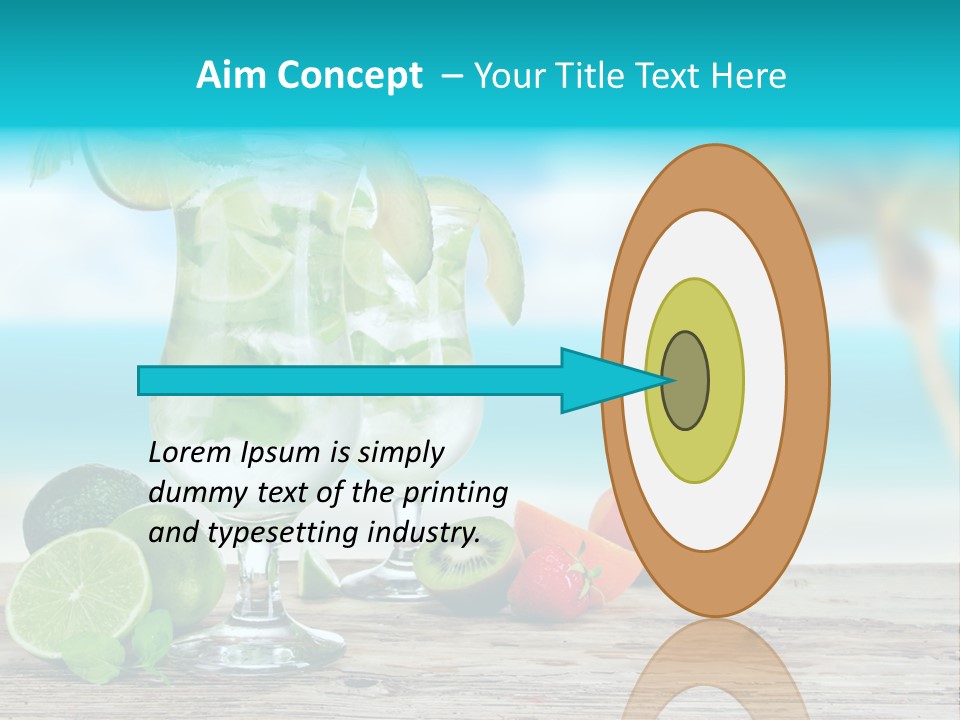 Aim Concept – Your Title Text Here

Lorem Ipsum is simply dummy text of the printing and typesetting industry.